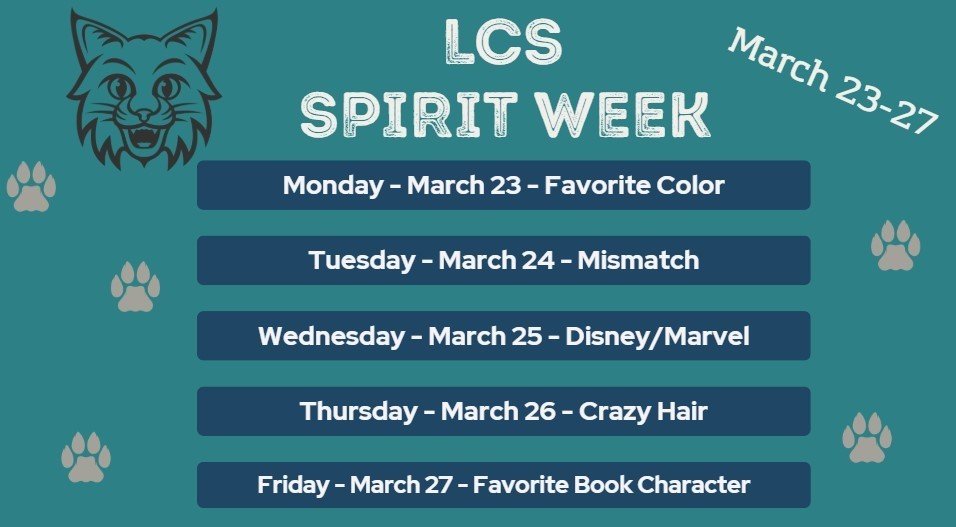 LCS SPIRIT WEEK

March 23-27

Monday - March 23 - Favorite Color

Tuesday - March 24 - Mismatch

Wednesday - March 25 - Disney/Marvel

Thursday - March 26 - Crazy Hair

Friday - March 27 - Favorite Book Character